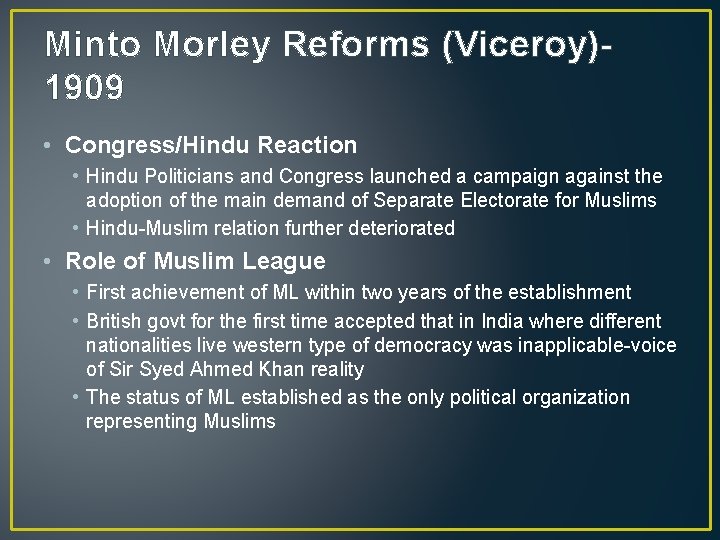 Minto Morley Reforms (Viceroy)-1909

• Congress/Hindu Reaction
  • Hindu Politicians and Congress launched a campaign against the adoption of the main demand of Separate Electorate for Muslims
  • Hindu-Muslim relation further deteriorated
• Role of Muslim League
  • First achievement of ML within two years of the establishment
  • British govt for the first time accepted that in India where different nationalities live western type of democracy was inapplicable-voice of Sir Syed Ahmed Khan reality
  • The status of ML established as the only political organization representing Muslims